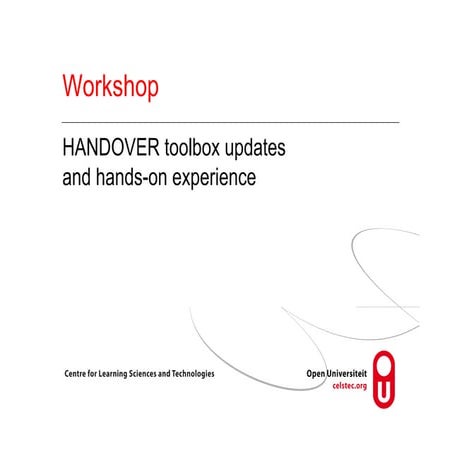 Workshop

HANDOVER toolbox updates and hands-on experience

Centre for Learning Sciences and Technologies

Open Universiteit
celstec.org